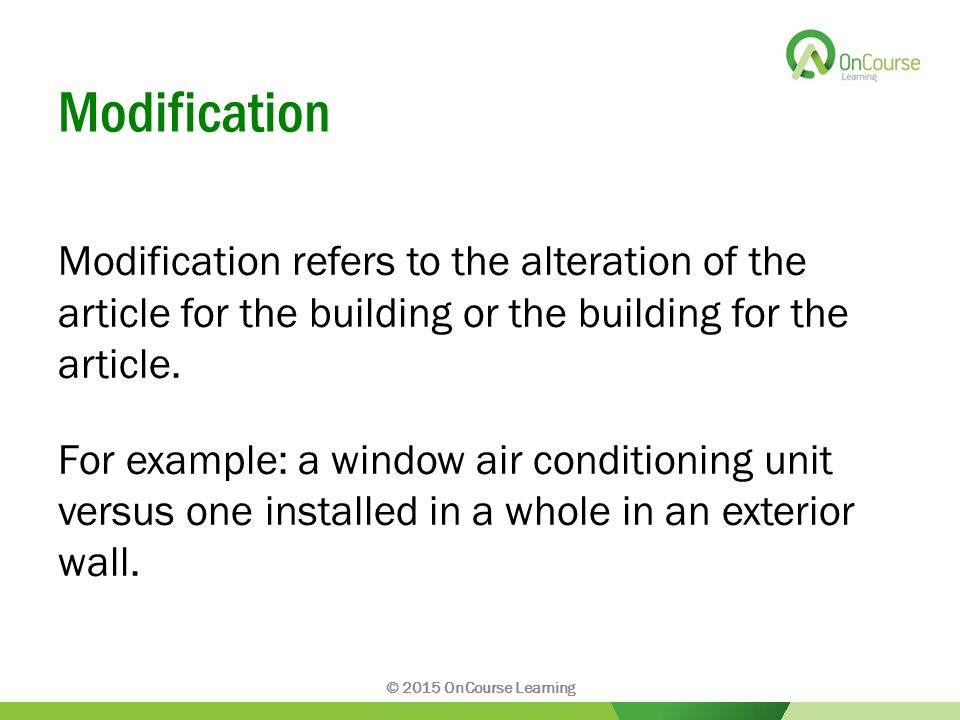 OnCourse Learning

Modification

Modification refers to the alteration of the article for the building or the building for the article.

For example: a window air conditioning unit versus one installed in a whole in an exterior wall.

© 2015 OnCourse Learning